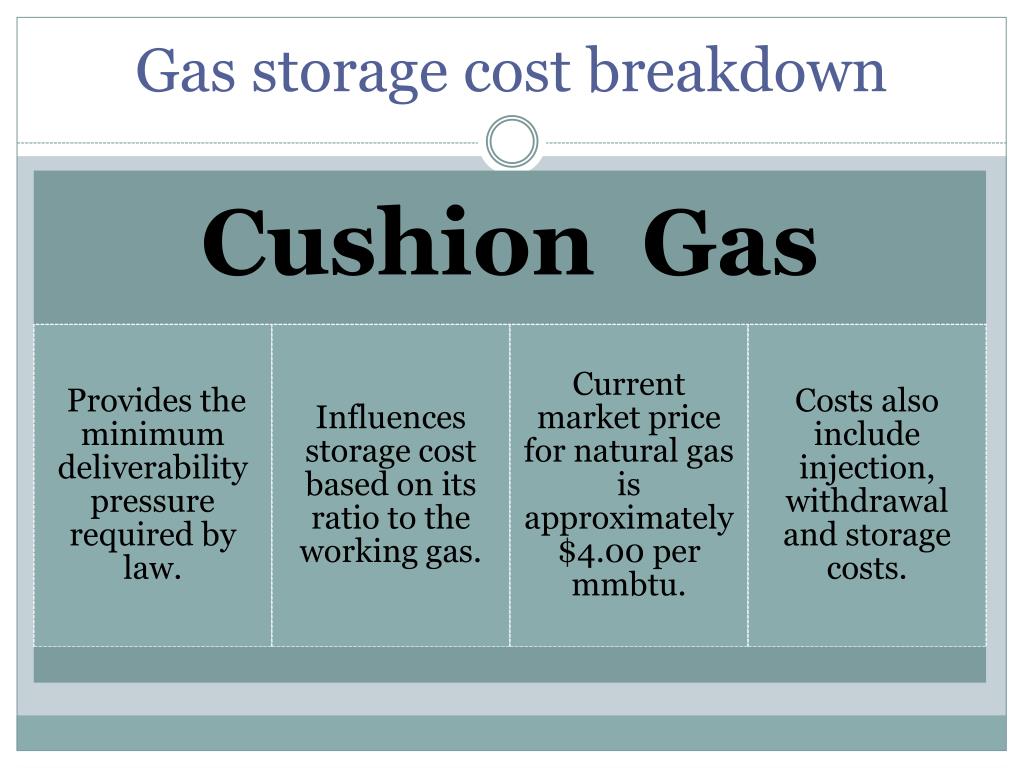 Gas storage cost breakdown

Cushion Gas

Provides the minimum deliverability pressure required by law.

Influences storage cost based on its ratio to the working gas.

Current market price for natural gas is approximately \$4.00 per mmbtu.

Costs also include injection, withdrawal and storage costs.